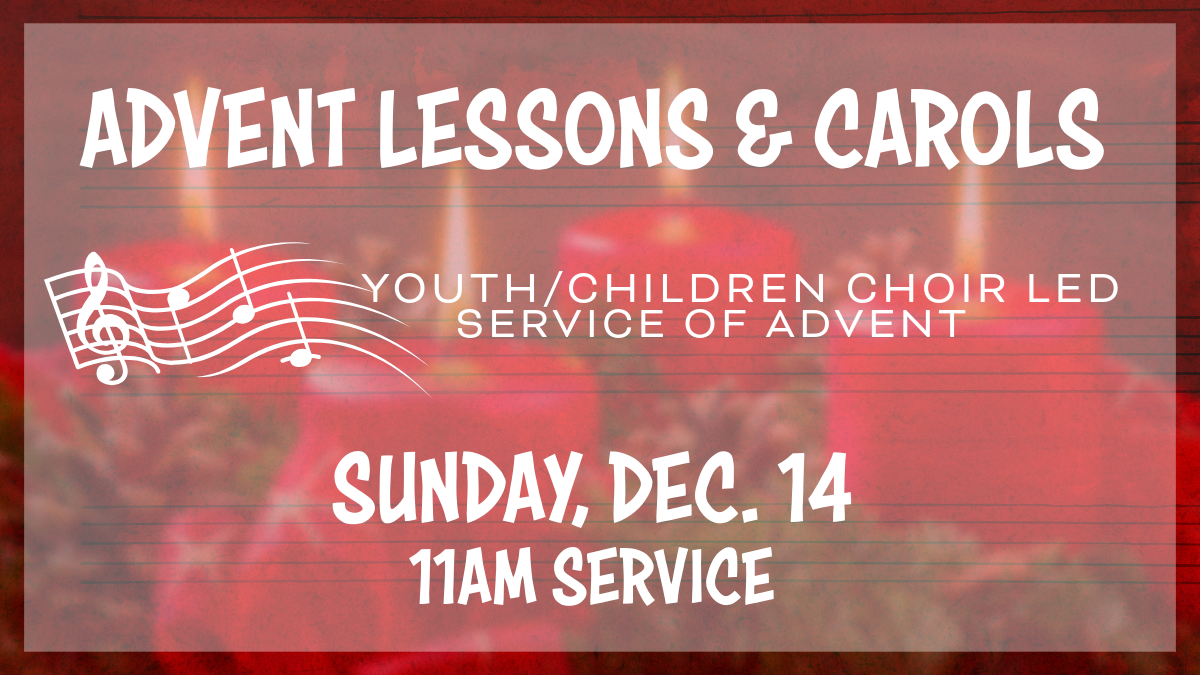 ADVENT LESSONS & CAROLS

YOUTH/CHILDREN CHOIR LED SERVICE OF ADVENT

SUNDAY, DEC. 14
11AM SERVICE